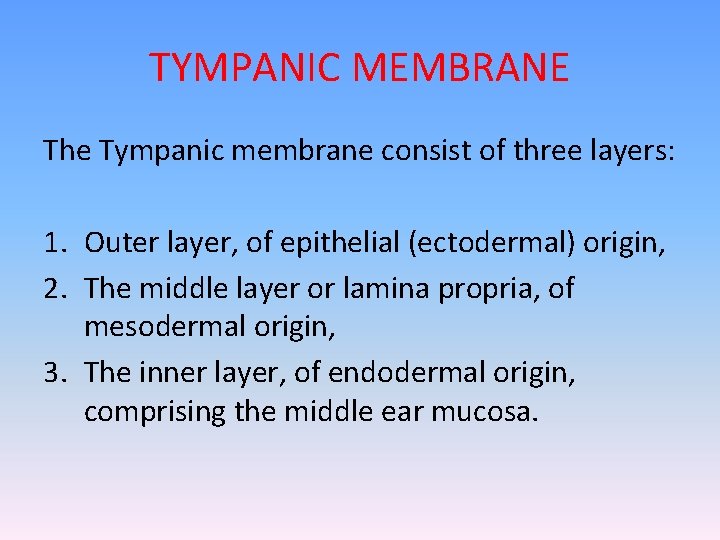 TYMPANIC MEMBRANE

The Tympanic membrane consist of three layers:

1. Outer layer, of epithelial (ectodermal) origin,
2. The middle layer or lamina propria, of mesodermal origin,
3. The inner layer, of endodermal origin, comprising the middle ear mucosa.